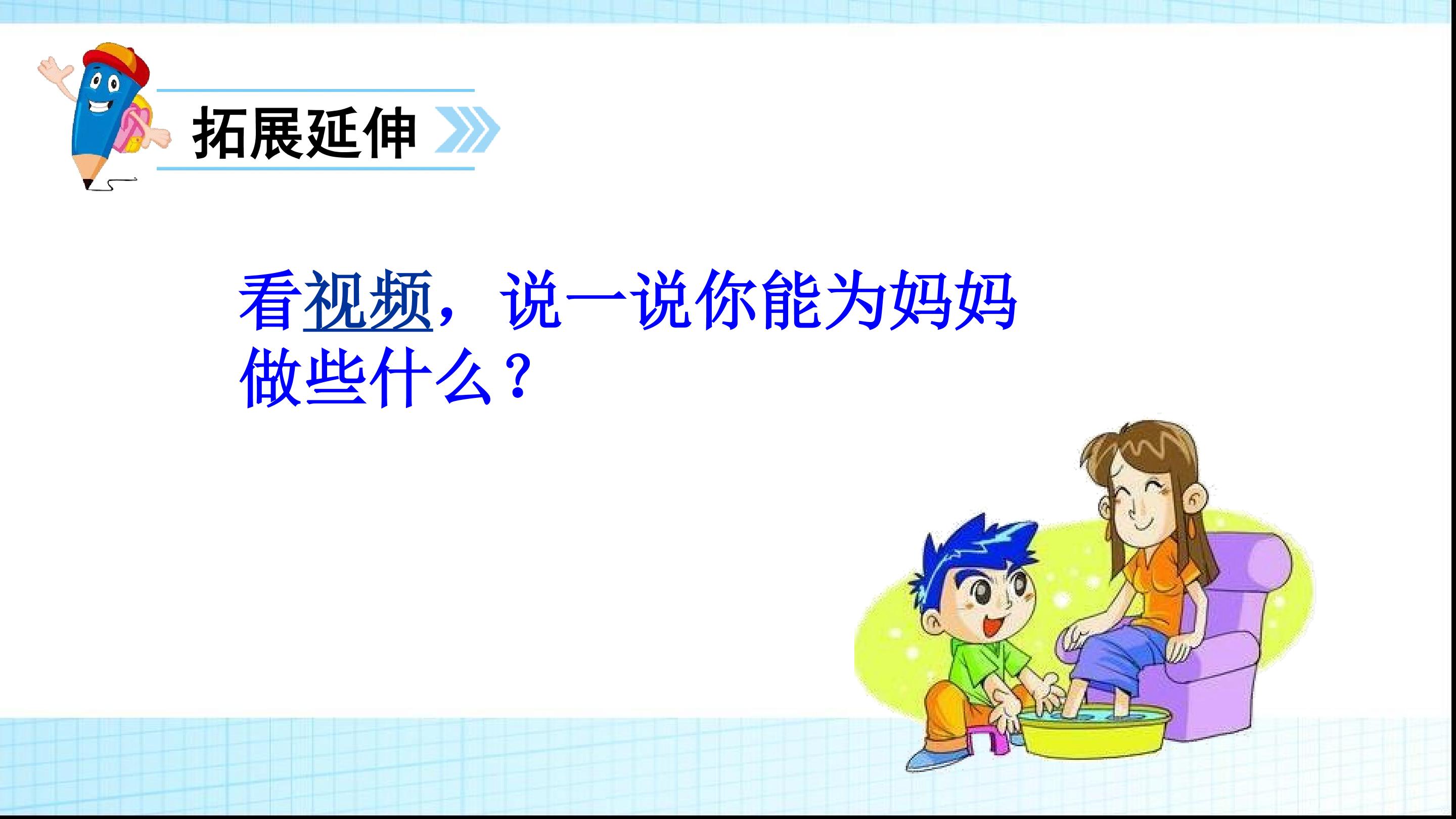 拓展延伸

看视频，说一说你能为妈妈做些什么？